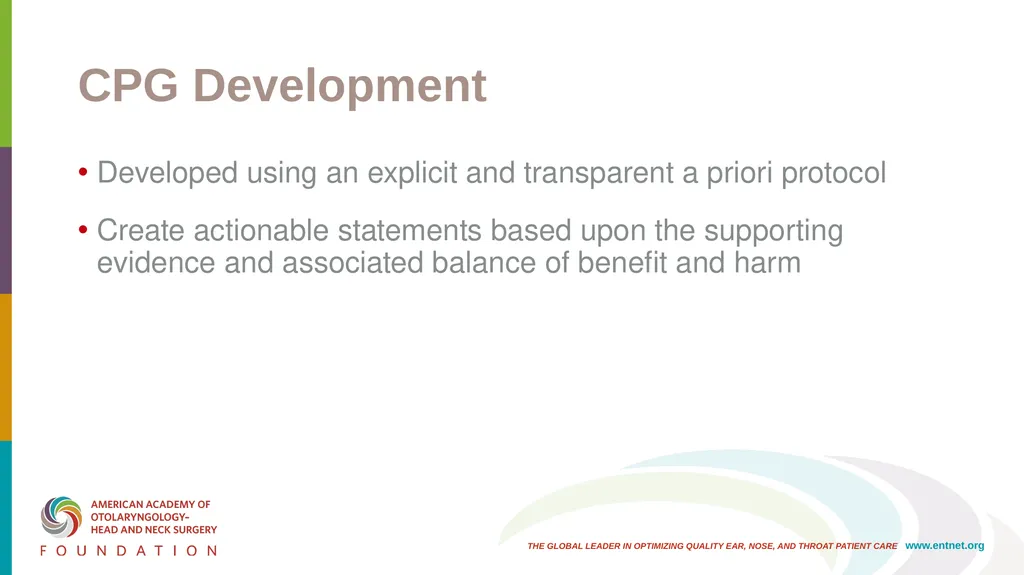 CPG Development

• Developed using an explicit and transparent a priori protocol

• Create actionable statements based upon the supporting evidence and associated balance of benefit and harm

AMERICAN ACADEMY OF OTOLARYNGOLOGY– HEAD AND NECK SURGERY
FOUNDATION

THE GLOBAL LEADER IN OPTIMIZING QUALITY EAR, NOSE, AND THROAT PATIENT CARE www.entnet.org